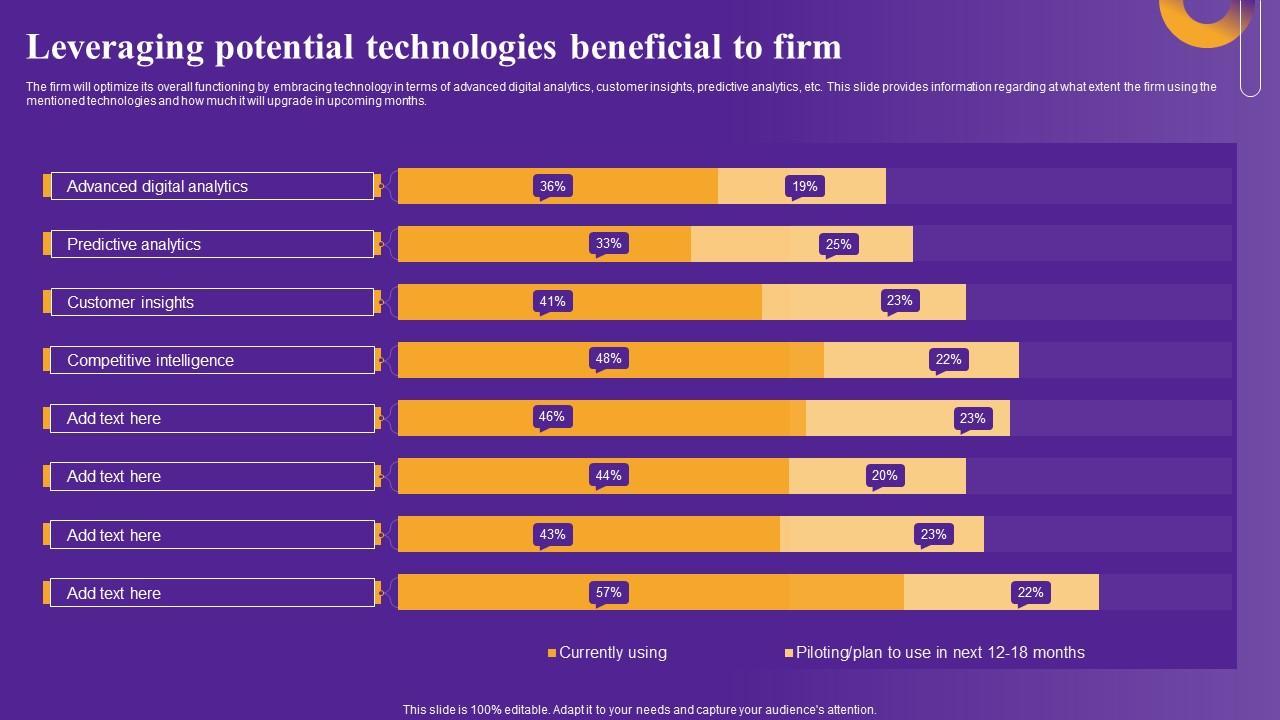 Leveraging potential technologies beneficial to firm

The firm will optimize its overall functioning by embracing technology in terms of advanced digital analytics, customer insights, predictive analytics, etc. This slide provides information regarding at what extent the firm using the mentioned technologies and how much it will upgrade in upcoming months.

Advanced digital analytics
36%
19%
Predictive analytics
33%
25%
Customer insights
41%
23%
Competitive intelligence
48%
22%
Add text here
46%
23%
Add text here
44%
20%
Add text here
43%
23%
Add text here
57%
22%

Currently using
Piloting/plan to use in next 12-18 months

This slide is 100% editable. Adapt it to your needs and capture your audience's attention.